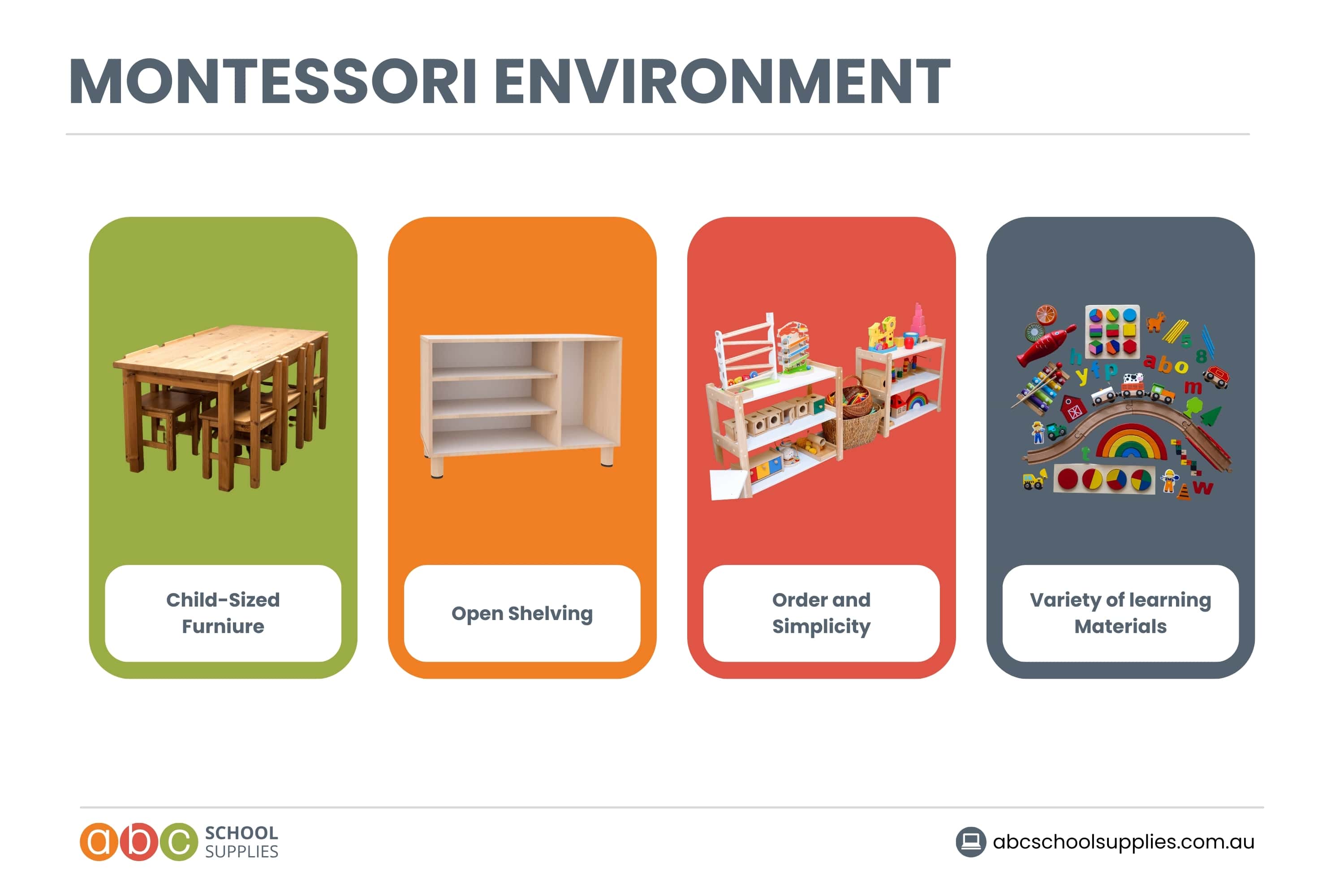 MONTESSORI ENVIRONMENT

Child-Sized Furniure

Open Shelving

Order and Simplicity

Variety of learning Materials

abc SCHOOL SUPPLIES

abcschoolsupplies.com.au